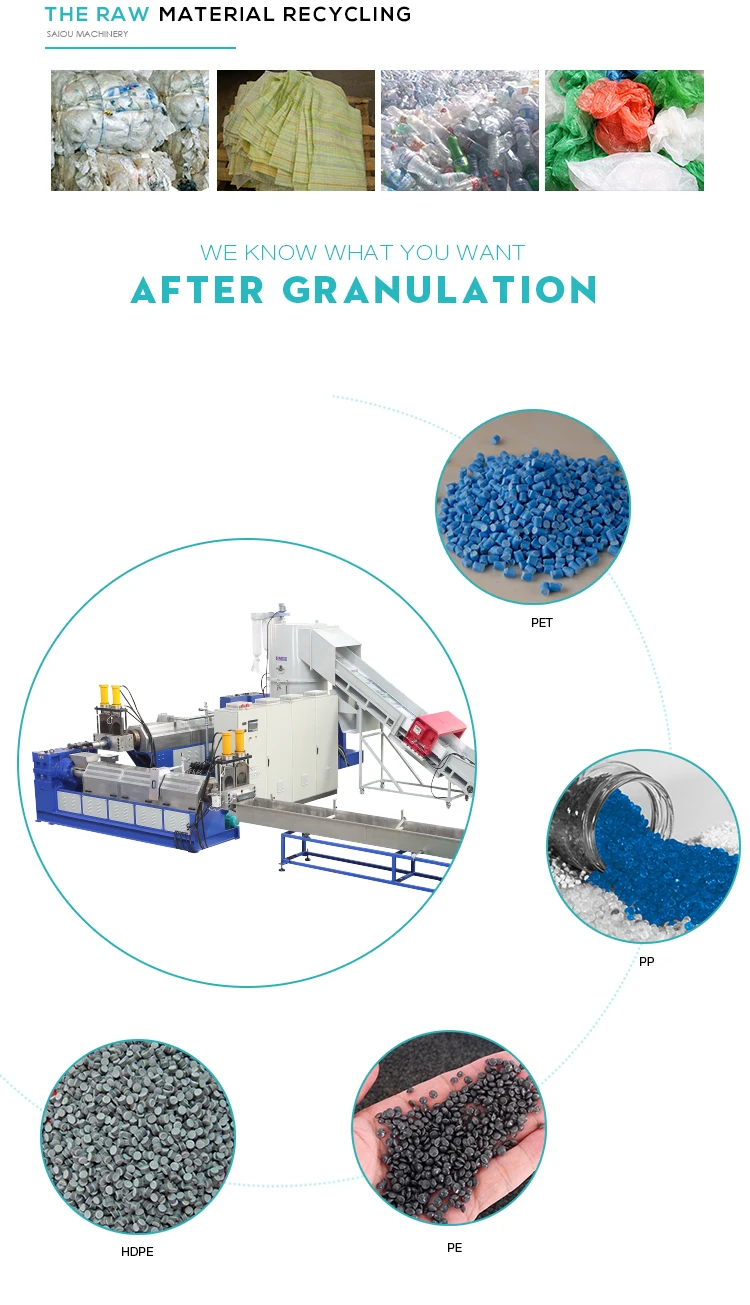 THE RAW MATERIAL RECYCLING
SAIOU MACHINERY

WE KNOW WHAT YOU WANT
AFTER GRANULATION

PET

PP

HDPE

PE